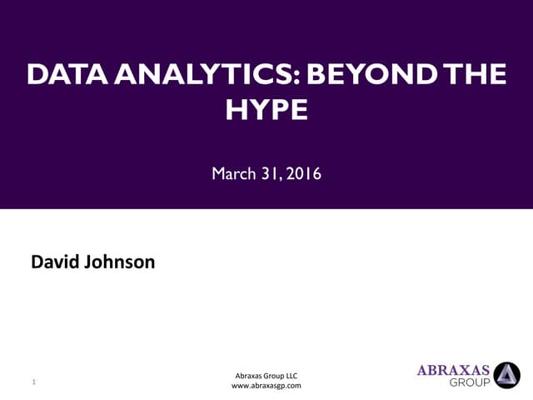 DATA ANALYTICS: BEYOND THE HYPE

March 31, 2016

David Johnson

1

Abraxas Group LLC
www.abraxasgp.com

ABRAXAS GROUP